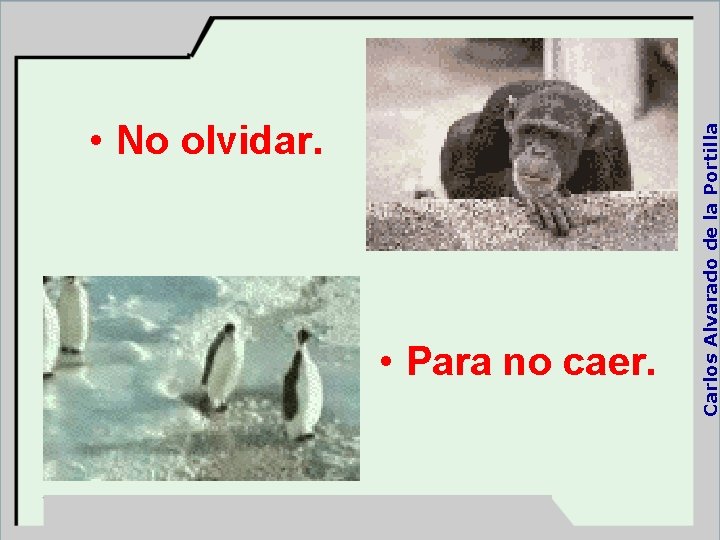 • No olvidar.

• Para no caer.

Carlos Alvarado de la Portilla